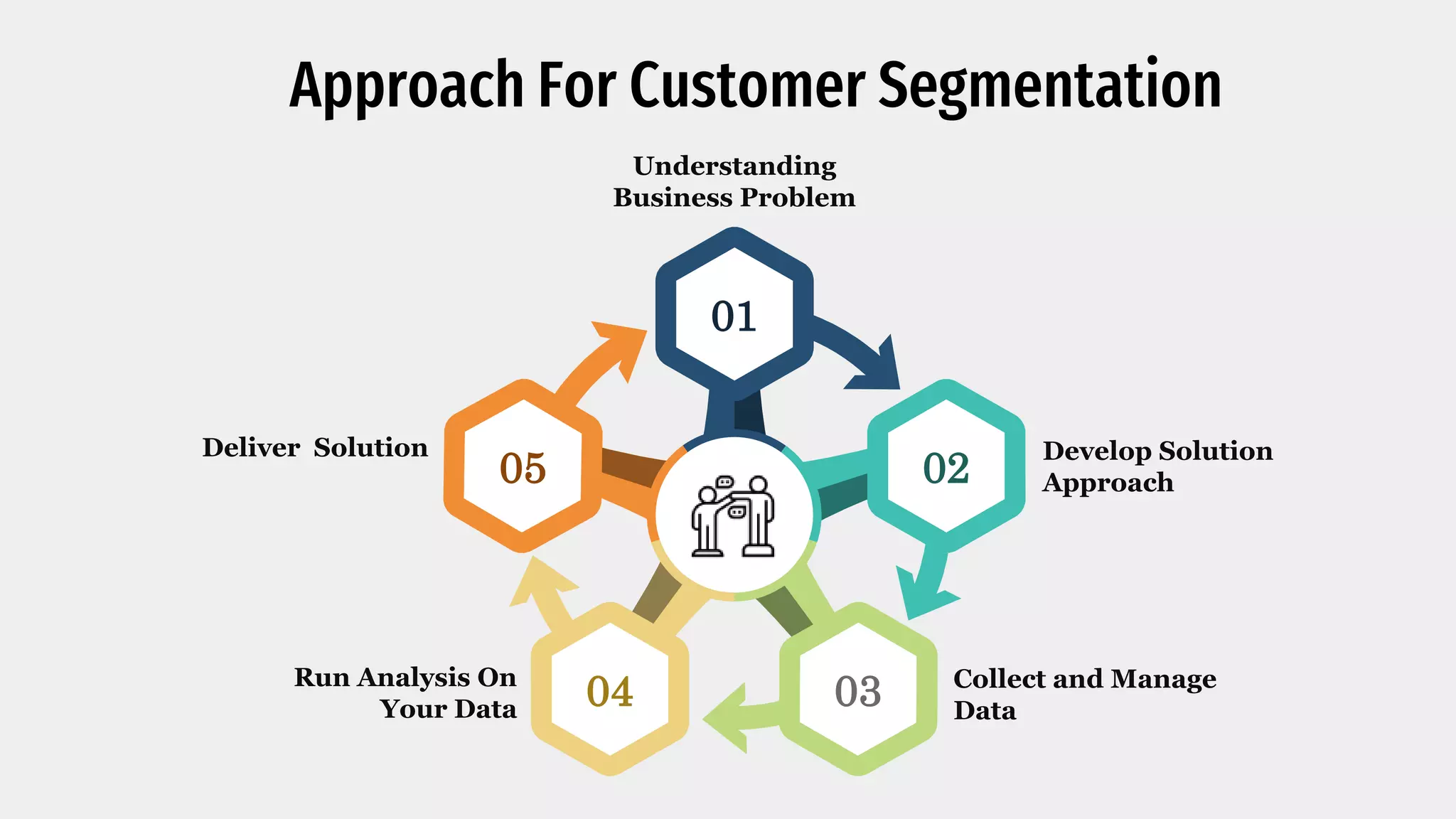 Approach For Customer Segmentation

Understanding Business Problem

01

02

Develop Solution Approach

03

Collect and Manage Data

04

Run Analysis On Your Data

05

Deliver Solution